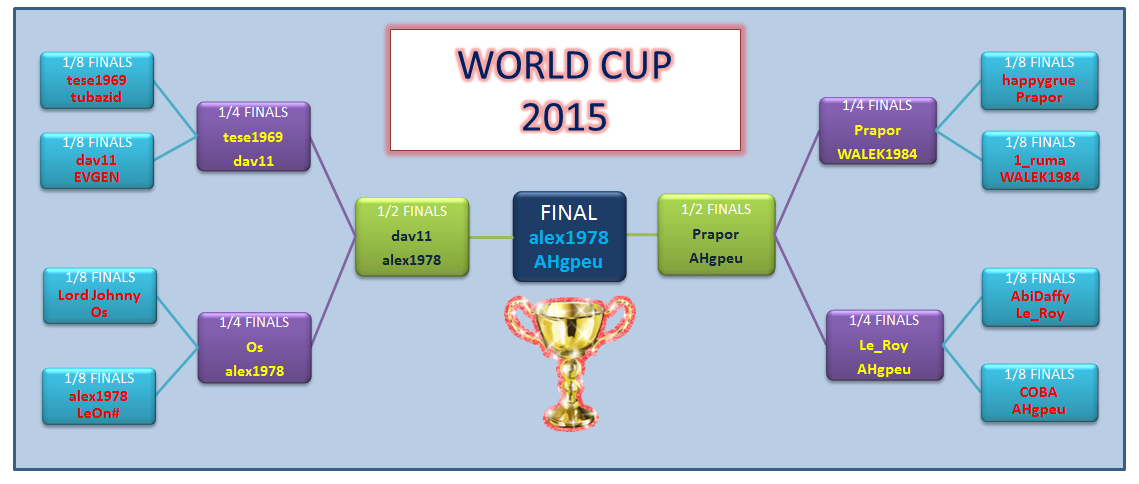 WORLD CUP
2015

1/8 FINALS
tese1969
tubazid

1/8 FINALS
dav11
EVGEN

1/4 FINALS
tese1969
dav11

1/8 FINALS
Lord Johnny
Os

1/8 FINALS
alex1978
LeOn#

1/4 FINALS
Os
alex1978

1/2 FINALS
dav11
alex1978

FINAL
alex1978
AHgpeu

1/2 FINALS
Prapor
AHgpeu

1/4 FINALS
Prapor
WALEK1984

1/8 FINALS
happygrue
Prapor

1/8 FINALS
1_ruma
WALEK1984

1/4 FINALS
Le_Roy
AHgpeu

1/8 FINALS
AbiDaffy
Le_Roy

1/8 FINALS
COBA
AHgpeu